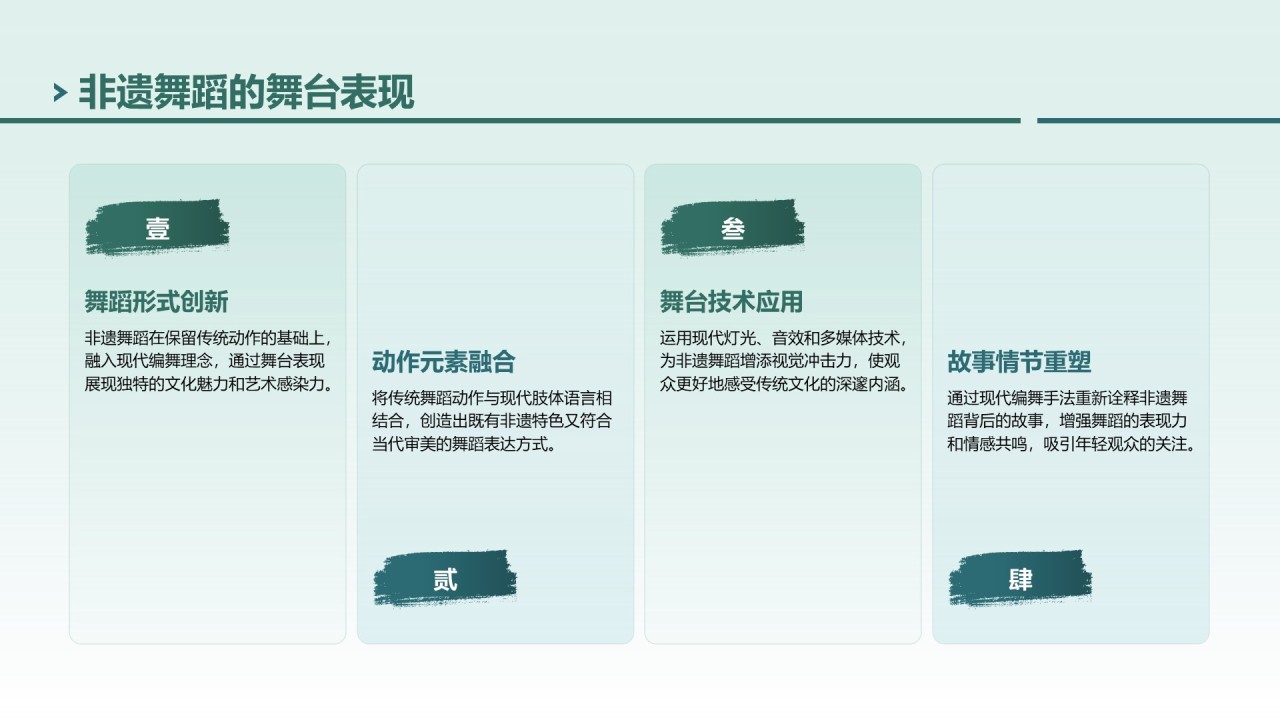 非遗舞蹈的舞台表现

壹

舞蹈形式创新

非遗舞蹈在保留传统动作的基础上，融入现代编舞理念，通过舞台表现展现独特的文化魅力和艺术感染力。

动作元素融合

将传统舞蹈动作与现代肢体语言相结合，创造出既有非遗特色又符合当代审美的舞蹈表达方式。

贰

叁

舞台技术应用

运用现代灯光、音效和多媒体技术，为非遗舞蹈增添视觉冲击力，使观众更好地感受传统文化的深邃内涵。

故事情节重塑

通过现代编舞手法重新诠释非遗舞蹈背后的故事，增强舞蹈的表现力和情感共鸣，吸引年轻观众的关注。

肆